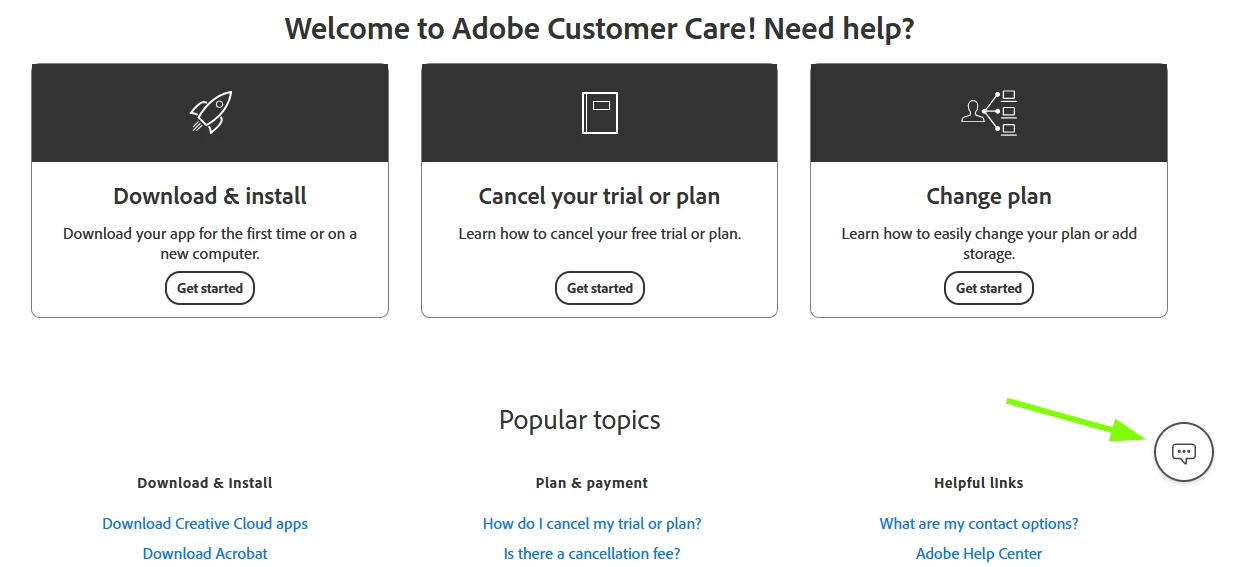 Welcome to Adobe Customer Care! Need help?

Download & install

Download your app for the first time or on a new computer.

Get started

Cancel your trial or plan

Learn how to cancel your free trial or plan.

Get started

Change plan

Learn how to easily change your plan or add storage.

Get started

Popular topics

Download & Install

Download Creative Cloud apps

Download Acrobat

Plan & payment

How do I cancel my trial or plan?

Is there a cancellation fee?

Helpful links

What are my contact options?

Adobe Help Center